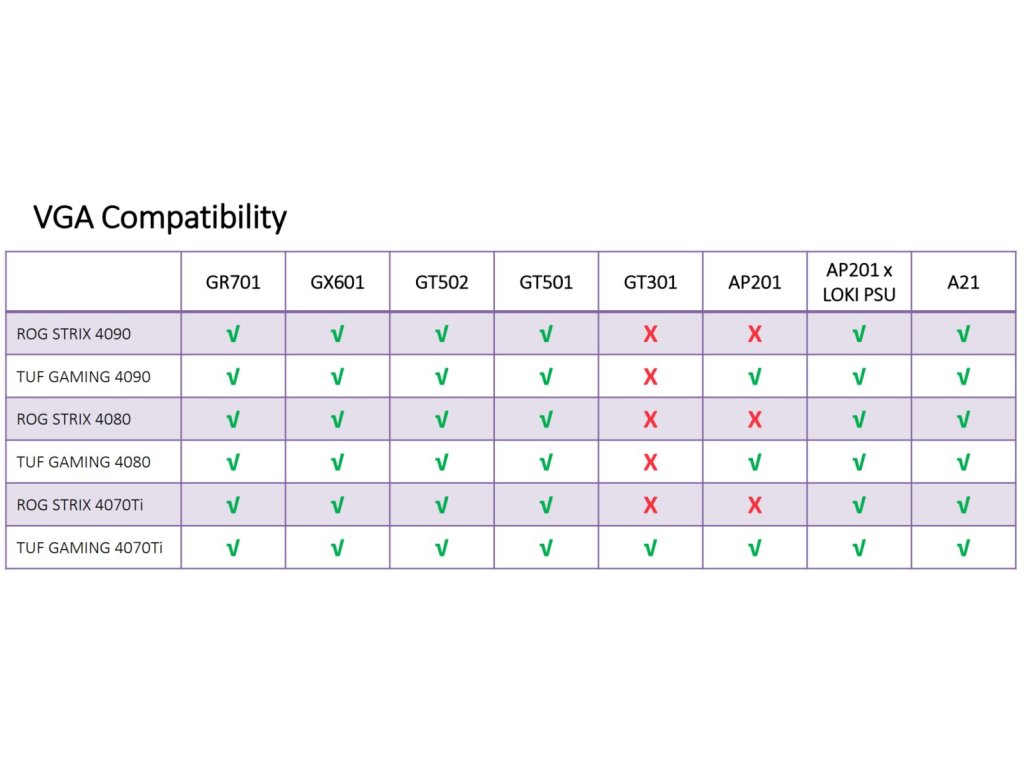 VGA Compatibility

| | GR701 | GX601 | GT502 | GT501 | GT301 | AP201 | AP201 x LOKI PSU | A21 |
|---|---|---|---|---|---|---|---|---|
| ROG STRIX 4090 | √ | √ | √ | √ | X | X | √ | √ |
| TUF GAMING 4090 | √ | √ | √ | √ | X | √ | √ | √ |
| ROG STRIX 4080 | √ | √ | √ | √ | X | X | √ | √ |
| TUF GAMING 4080 | √ | √ | √ | √ | X | √ | √ | √ |
| ROG STRIX 4070Ti | √ | √ | √ | √ | X | X | √ | √ |
| TUF GAMING 4070Ti | √ | √ | √ | √ | √ | √ | √ | √ |